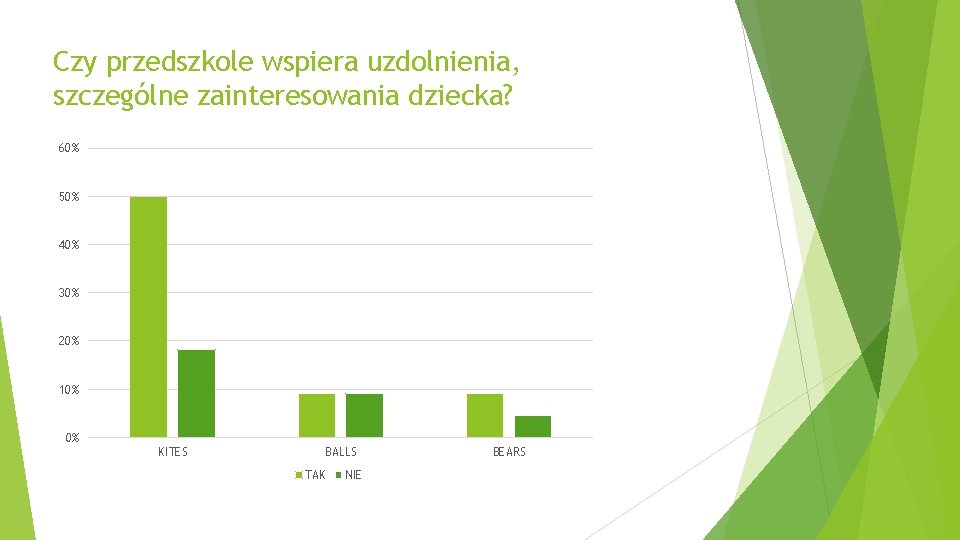 Czy przedszkole wspiera uzdolnienia, szczególne zainteresowania dziecka?

60%
50%
40%
30%
20%
10%
0%

KITES
BALLS
BEARS

TAK NIE